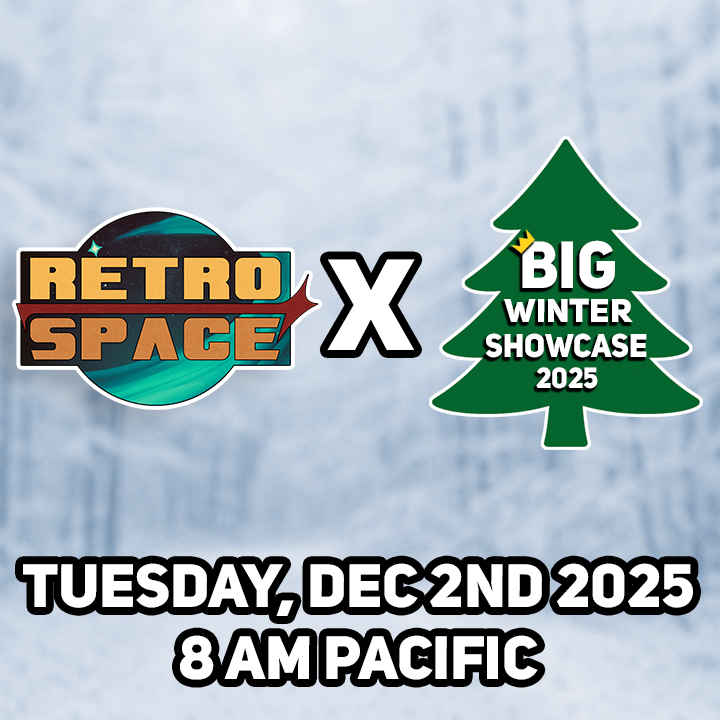 RETRO
SPACE

X

BIG
WINTER
SHOWCASE
2025

TUESDAY, DEC 2ND 2025
8 AM PACIFIC